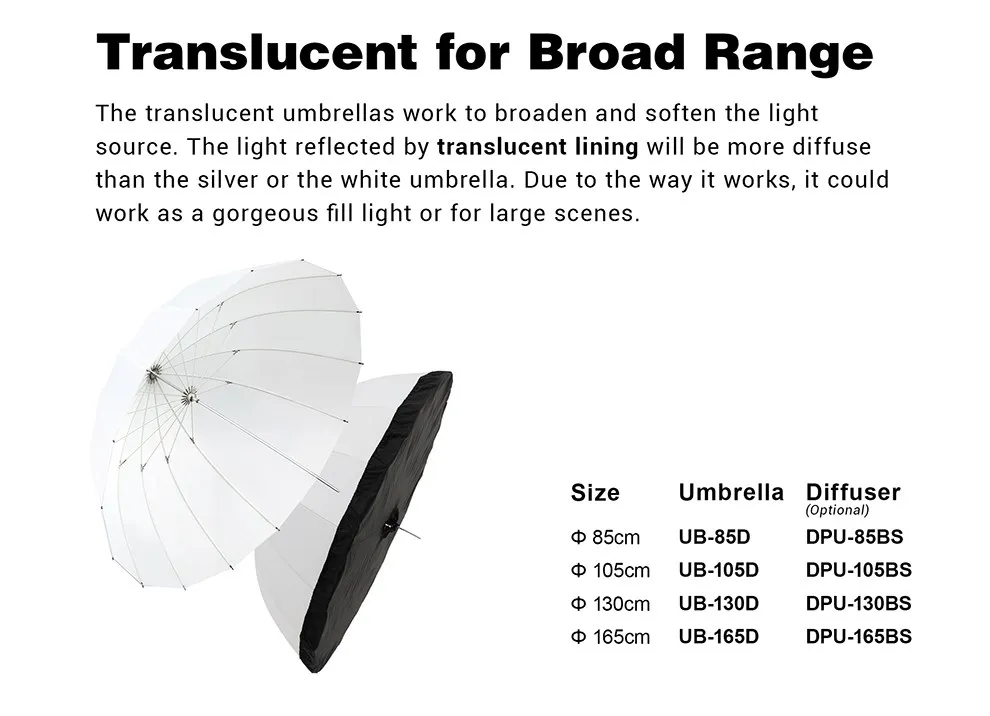 Translucent for Broad Range

The translucent umbrellas work to broaden and soften the light source. The light reflected by translucent lining will be more diffuse than the silver or the white umbrella. Due to the way it works, it could work as a gorgeous fill light or for large scenes.

| Size | Umbrella | Diffuser (Optional) |
|---|---|---|
| Φ 85cm | UB-85D | DPU-85BS |
| Φ 105cm | UB-105D | DPU-105BS |
| Φ 130cm | UB-130D | DPU-130BS |
| Φ 165cm | UB-165D | DPU-165BS |